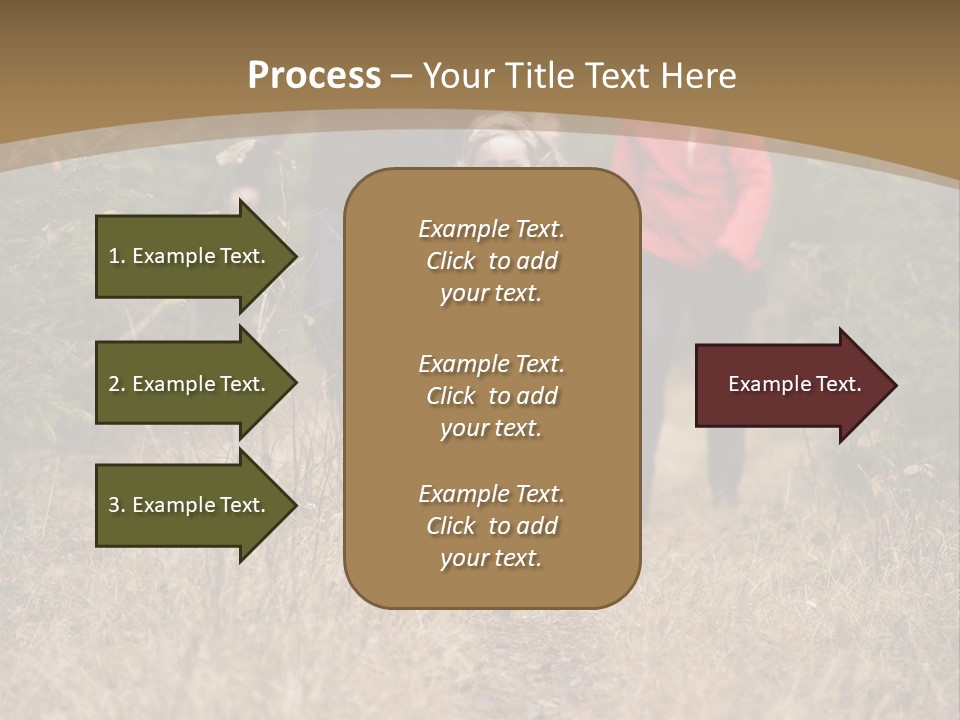 Process – Your Title Text Here

1. Example Text.

2. Example Text.

3. Example Text.

Example Text. Click to add your text.

Example Text. Click to add your text.

Example Text. Click to add your text.

Example Text.